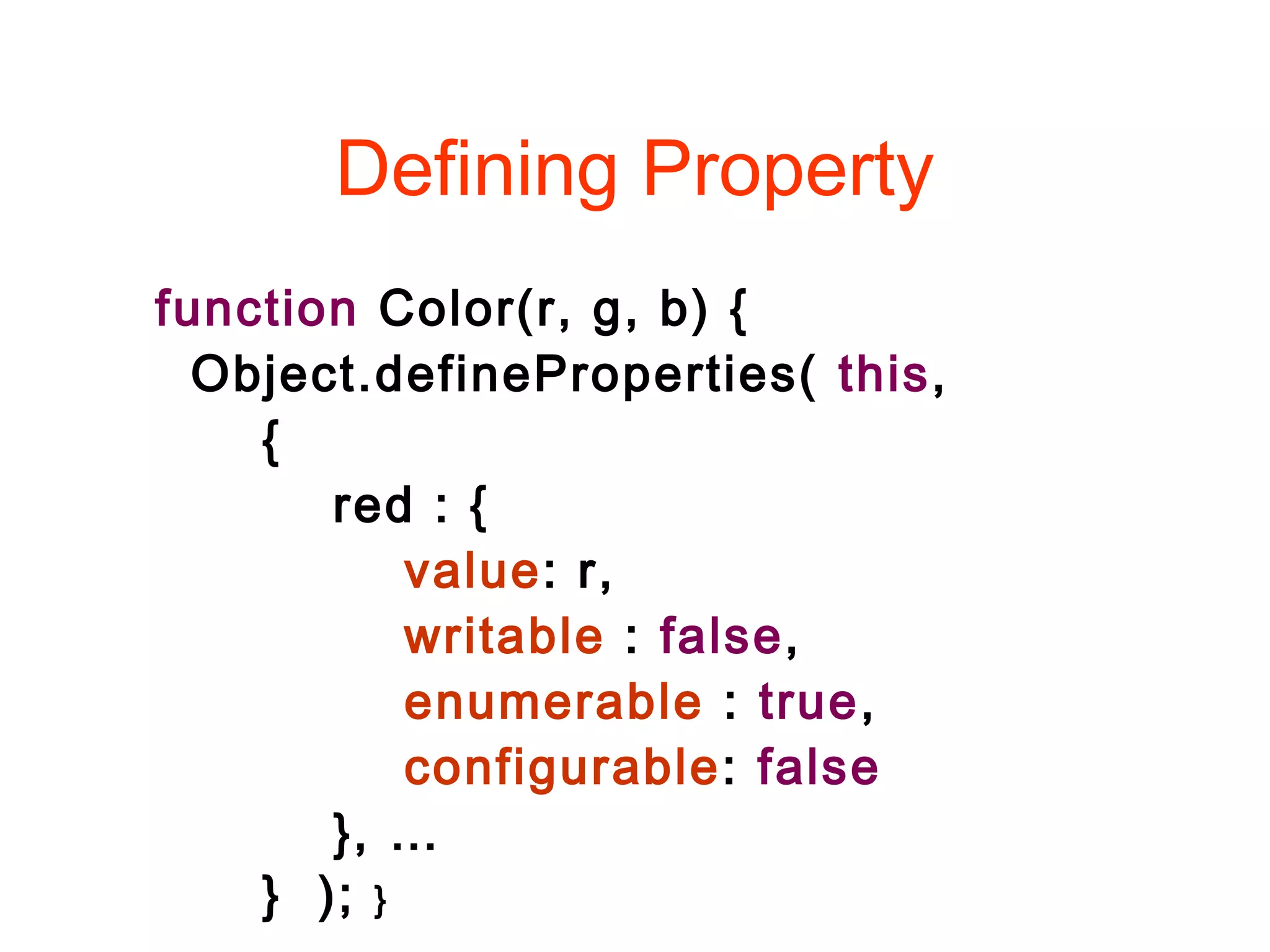 Defining Property

function Color(r, g, b) {
  Object.defineProperties( this,
    {
      red : {
        value: r,
        writable : false,
        enumerable : true,
        configurable: false
      }, ...
    } ); }